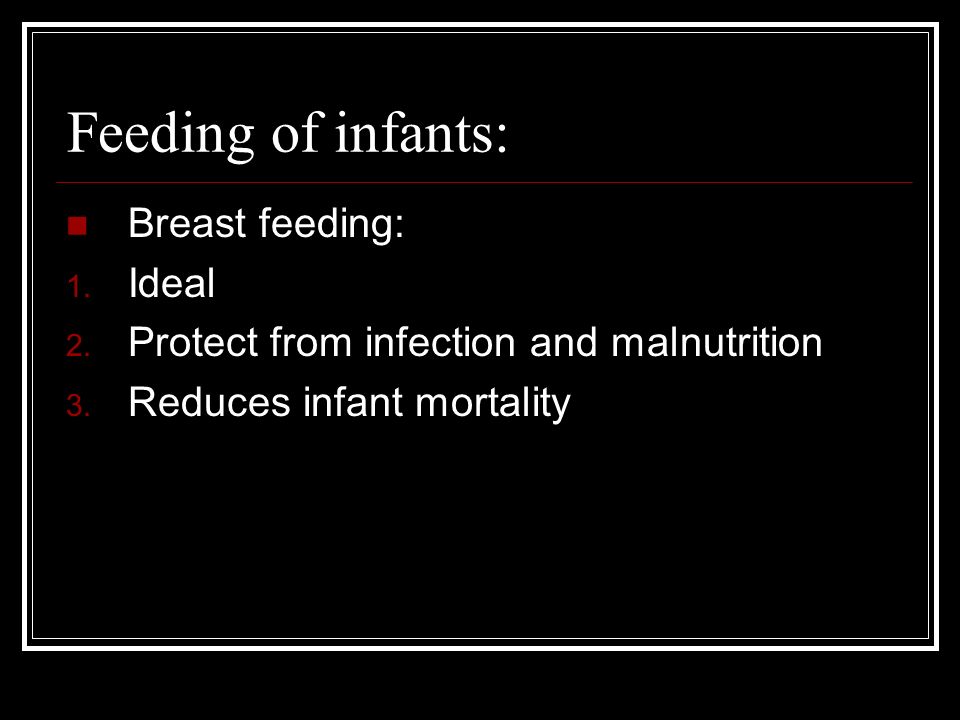 Feeding of infants:

Breast feeding:
1. Ideal
2. Protect from infection and malnutrition
3. Reduces infant mortality